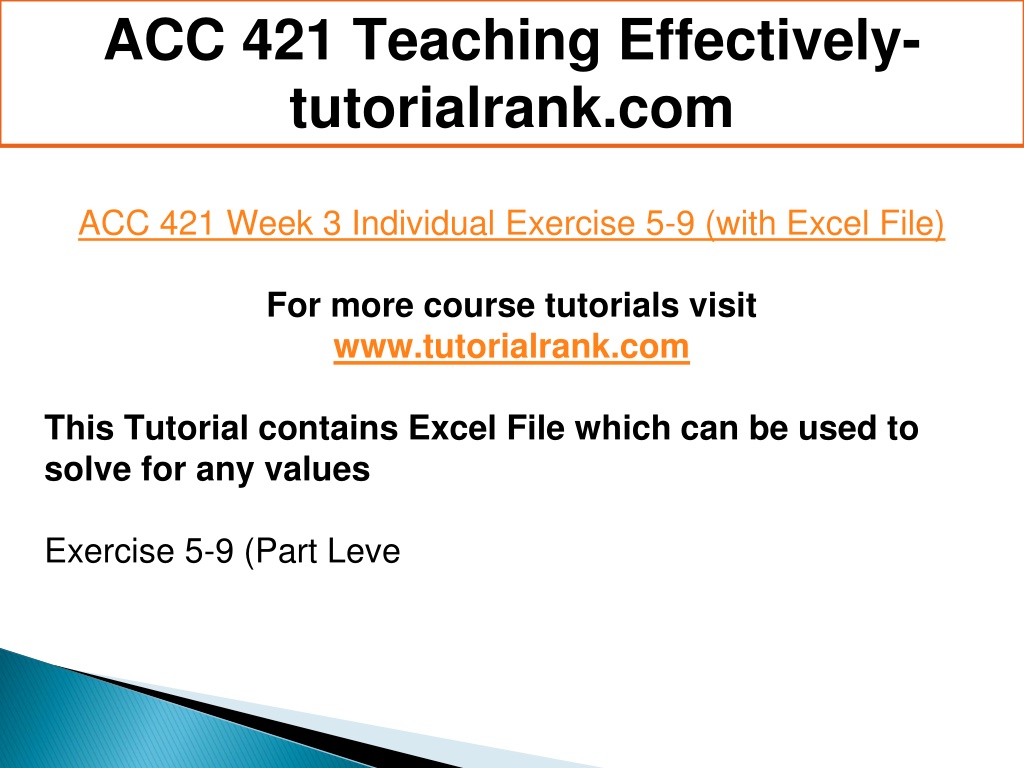 ACC 421 Teaching Effectively-tutorialrank.com

ACC 421 Week 3 Individual Exercise 5-9 (with Excel File)

For more course tutorials visit
www.tutorialrank.com

This Tutorial contains Excel File which can be used to solve for any values

Exercise 5-9 (Part Leve